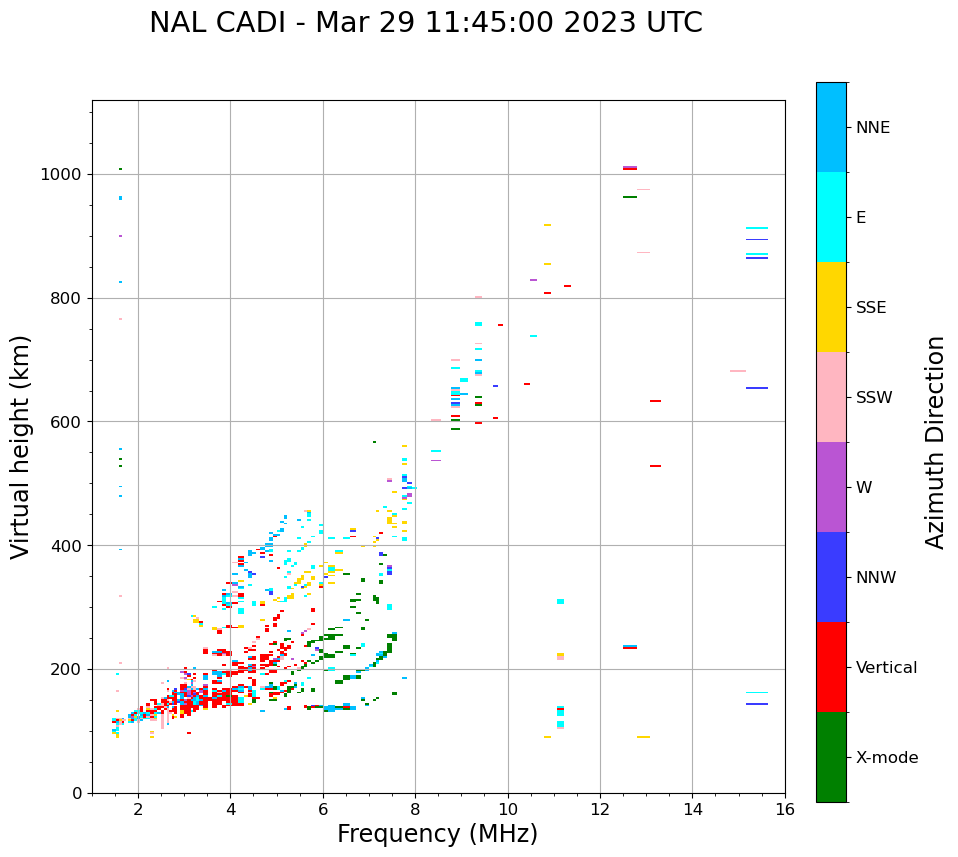 NAL CADI - Mar 29 11:45:00 2023 UTC

Virtual height (km)

1000
800
600
400
200
0

2
4
6
8
10
12
14
16

Frequency (MHz)

NNE
E
SSE
SSW
W
NNW
Vertical
X-mode

Azimuth Direction